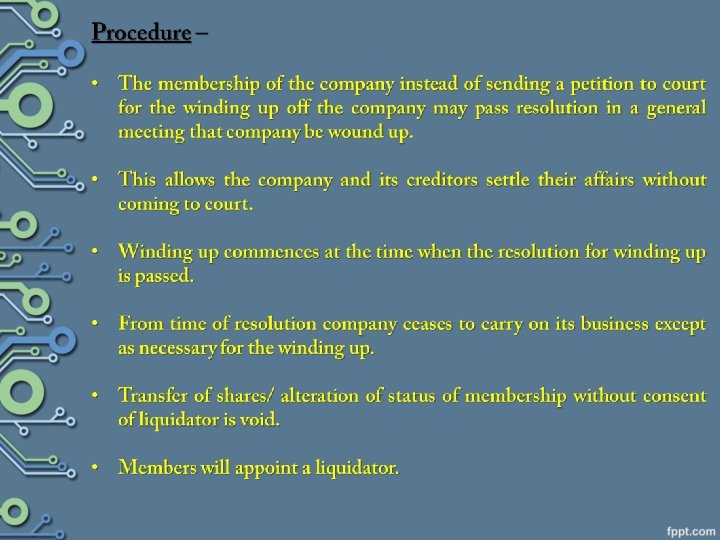 Procedure –

• The membership of the company instead of sending a petition to court for the winding up off the company may pass resolution in a general meeting that company be wound up.

• This allows the company and its creditors settle their affairs without coming to court.

• Winding up commences at the time when the resolution for winding up is passed.

• From time of resolution company ceases to carry on its business except as necessary for the winding up.

• Transfer of shares/ alteration of status of membership without consent of liquidator is void.

• Members will appoint a liquidator.

fppt.com